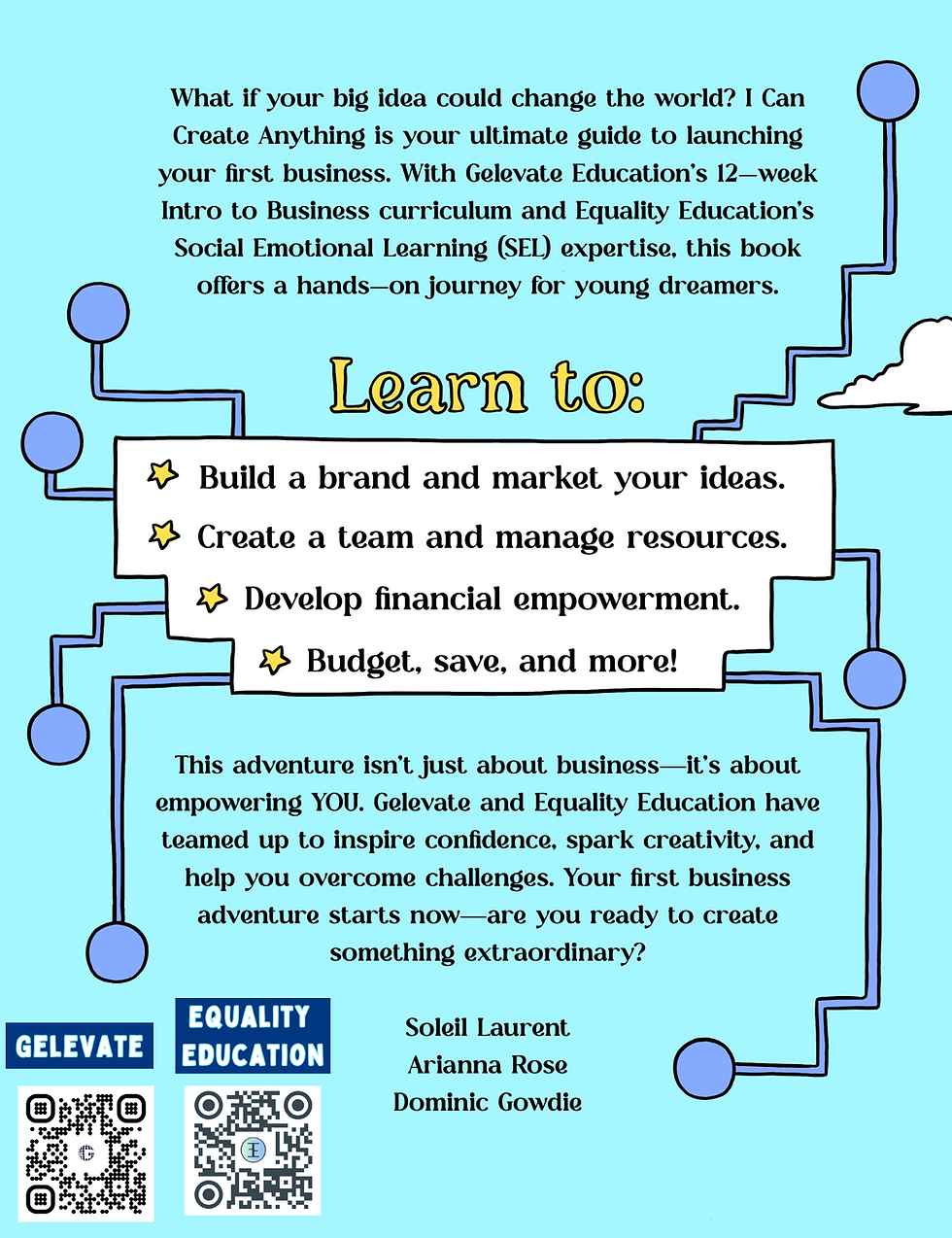 What if your big idea could change the world? I Can Create Anything is your ultimate guide to launching your first business. With Gelevate Education's 12-week Intro to Business curriculum and Equality Education's Social Emotional Learning (SEL) expertise, this book offers a hands-on journey for young dreamers.

Learn to:

Build a brand and market your ideas.

Create a team and manage resources.

Develop financial empowerment.

Budget, save, and more!

This adventure isn't just about business—it's about empowering YOU. Gelevate and Equality Education have teamed up to inspire confidence, spark creativity, and help you overcome challenges. Your first business adventure starts now—are you ready to create something extraordinary?

GELEVATE

EQUALITY EDUCATION

Soleil Laurent
Arianna Rose
Dominic Gowdie